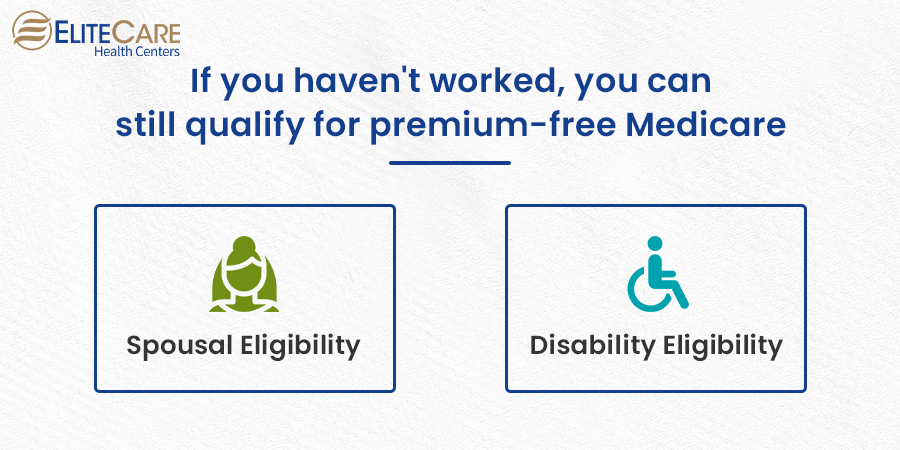 ELITECARE
Health Centers

If you haven't worked, you can still qualify for premium-free Medicare

Spousal Eligibility

Disability Eligibility